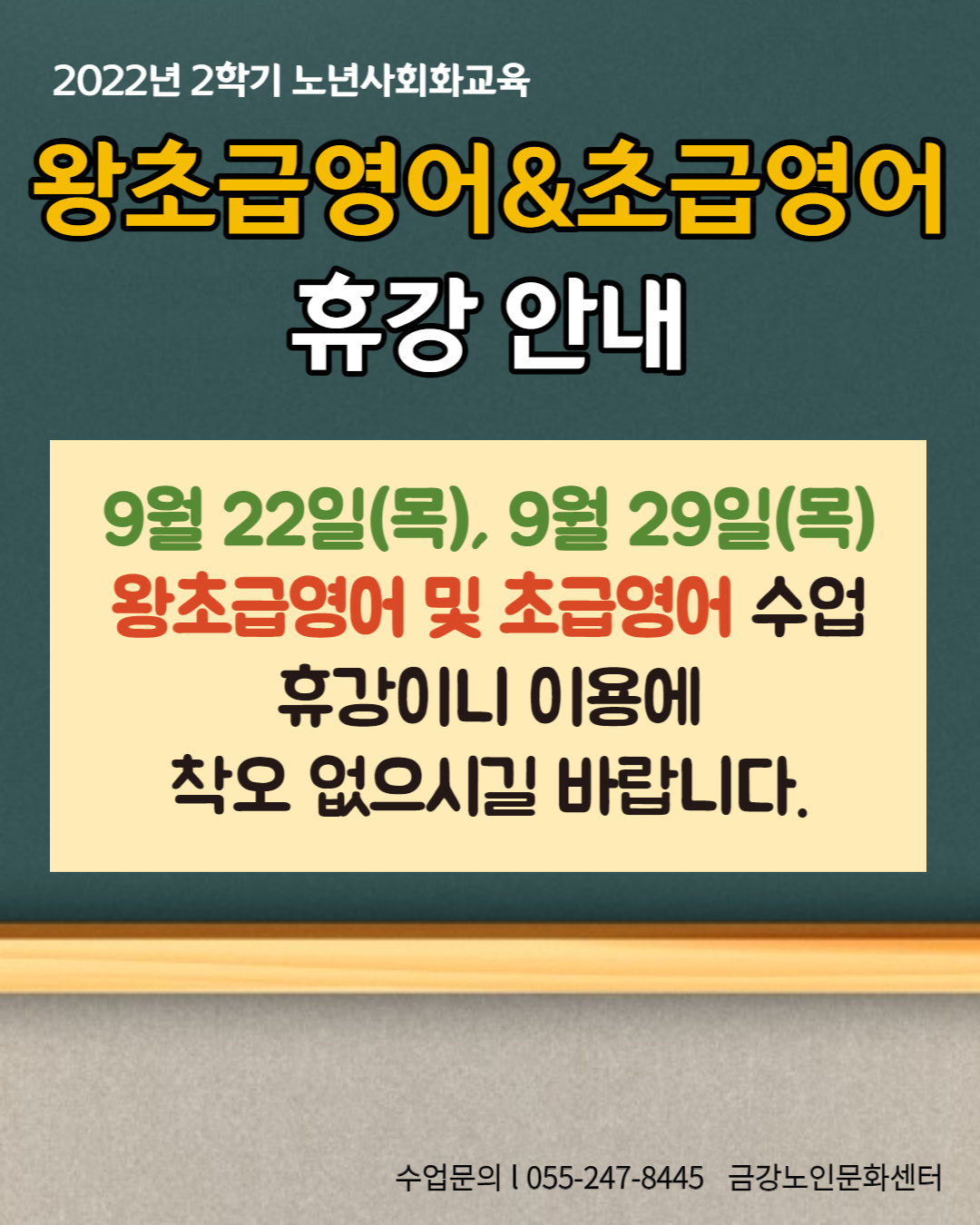 2022년 2학기 노년사회화교육

왕초급영어&초급영어
휴강 안내

9월 22일(목), 9월 29일(목)
왕초급영어 및 초급영어 수업
휴강이니 이용에
착오 없으시길 바랍니다.

수업문의 l 055-247-8445 금강노인문화센터